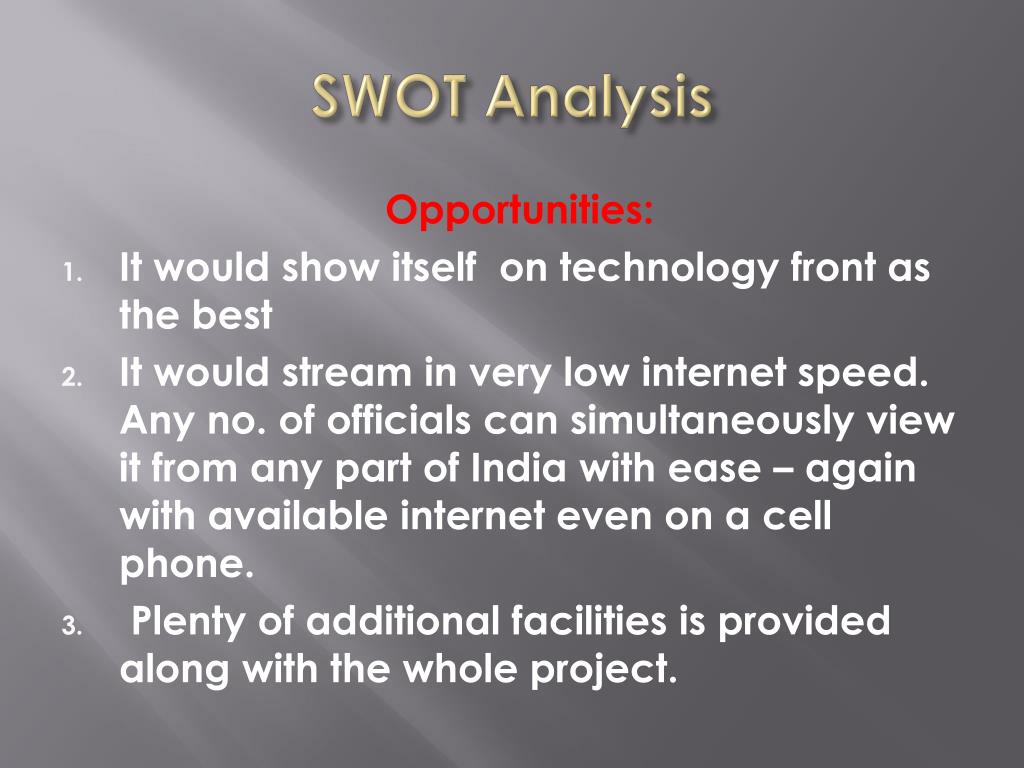 SWOT Analysis

Opportunities:

1. It would show itself on technology front as the best
2. It would stream in very low internet speed. Any no. of officials can simultaneously view it from any part of India with ease – again with available internet even on a cell phone.
3. Plenty of additional facilities is provided along with the whole project.